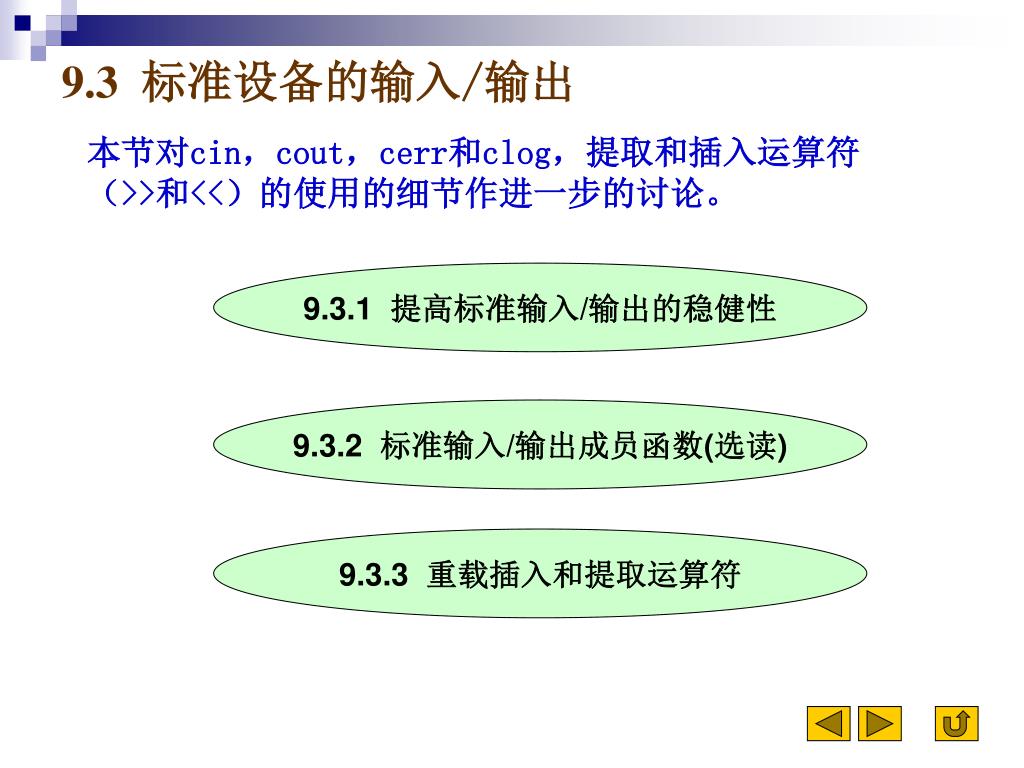 9.3 标准设备的输入/输出

本节对cin，cout，cerr和clog，提取和插入运算符（>>和<<）的使用的细节作进一步的讨论。

9.3.1 提高标准输入/输出的稳健性

9.3.2 标准输入/输出成员函数(选读)

9.3.3 重载插入和提取运算符